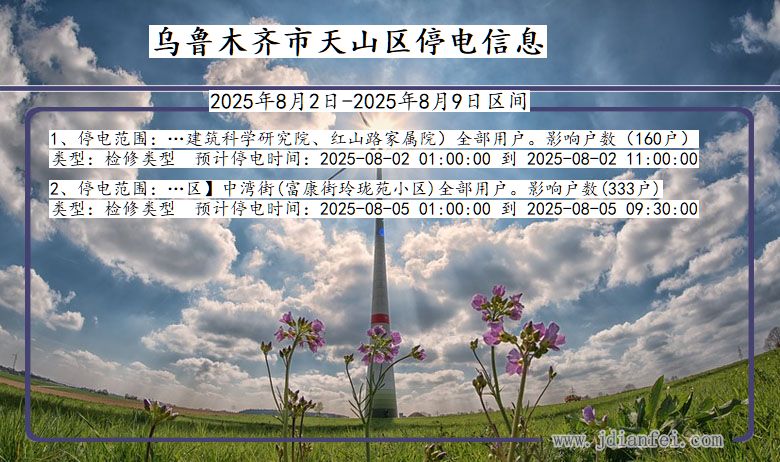 乌鲁木齐市天山区停电信息

2025年8月2日-2025年8月9日区间

1、停电范围：…建筑科学研究院、红山路家属院）全部用户。影响户数（160户）
类型：检修类型　预计停电时间：2025-08-02 01:00:00 到 2025-08-02 11:00:00

2、停电范围：…区】中湾街(富康街玲珑苑小区)全部用户。影响户数(333户)
类型：检修类型　预计停电时间：2025-08-05 01:00:00 到 2025-08-05 09:30:00

www.jdianfei.com